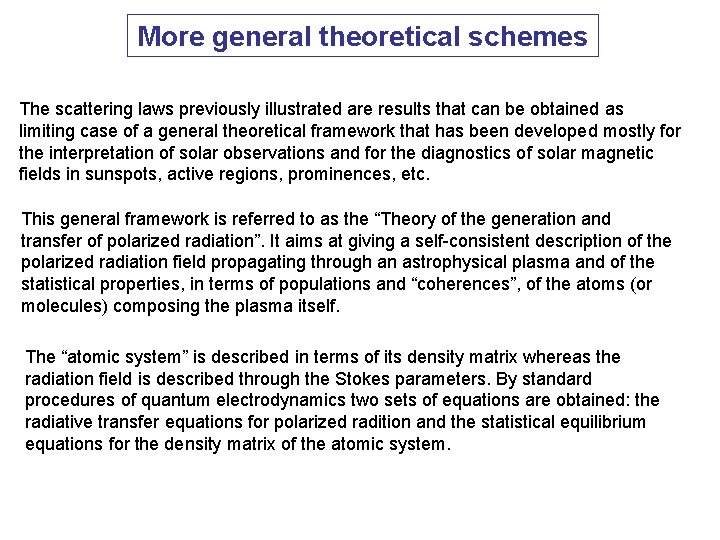 More general theoretical schemes

The scattering laws previously illustrated are results that can be obtained as limiting case of a general theoretical framework that has been developed mostly for the interpretation of solar observations and for the diagnostics of solar magnetic fields in sunspots, active regions, prominences, etc.

This general framework is referred to as the “Theory of the generation and transfer of polarized radiation”. It aims at giving a self-consistent description of the polarized radiation field propagating through an astrophysical plasma and of the statistical properties, in terms of populations and “coherences”, of the atoms (or molecules) composing the plasma itself.

The “atomic system” is described in terms of its density matrix whereas the radiation field is described through the Stokes parameters. By standard procedures of quantum electrodynamics two sets of equations are obtained: the radiative transfer equations for polarized radition and the statistical equilibrium equations for the density matrix of the atomic system.